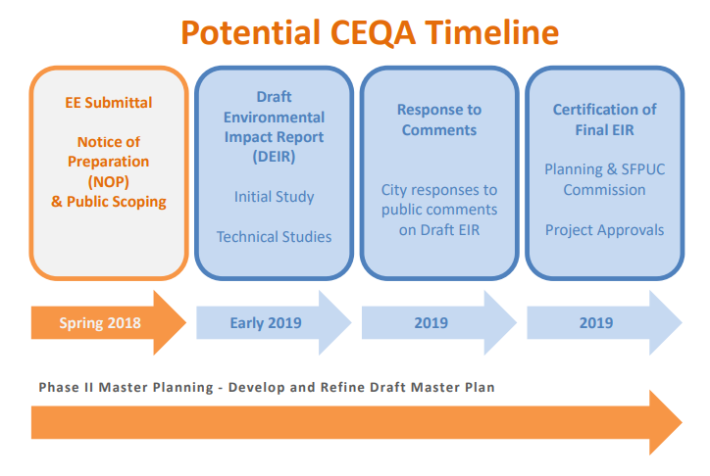 Potential CEQA Timeline

EE Submittal

Notice of Preparation (NOP) & Public Scoping

Draft Environmental Impact Report (DEIR)

Initial Study

Technical Studies

Response to Comments

City responses to public comments on Draft EIR

Certification of Final EIR

Planning & SFPUC Commission

Project Approvals

Spring 2018

Early 2019

2019

2019

Phase II Master Planning - Develop and Refine Draft Master Plan